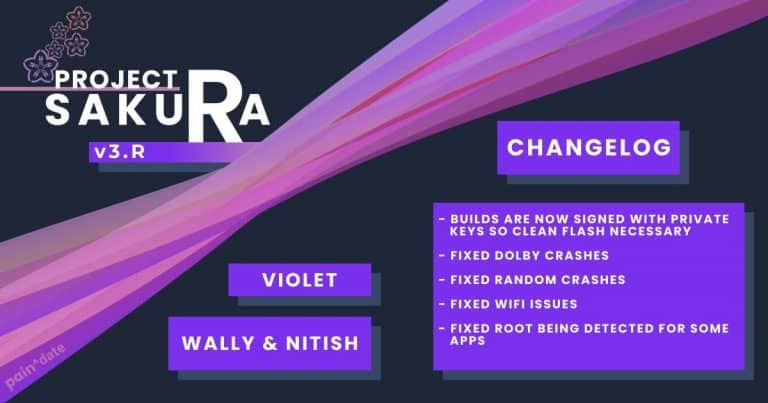 PROJECT
SAKURA
v3.R

CHANGELOG

- BUILDS ARE NOW SIGNED WITH PRIVATE KEYS SO CLEAN FLASH NECESSARY
- FIXED DOLBY CRASHES
- FIXED RANDOM CRASHES
- FIXED WIFI ISSUES
- FIXED ROOT BEING DETECTED FOR SOME APPS

VIOLET

WALLY & NITISH

pain^date